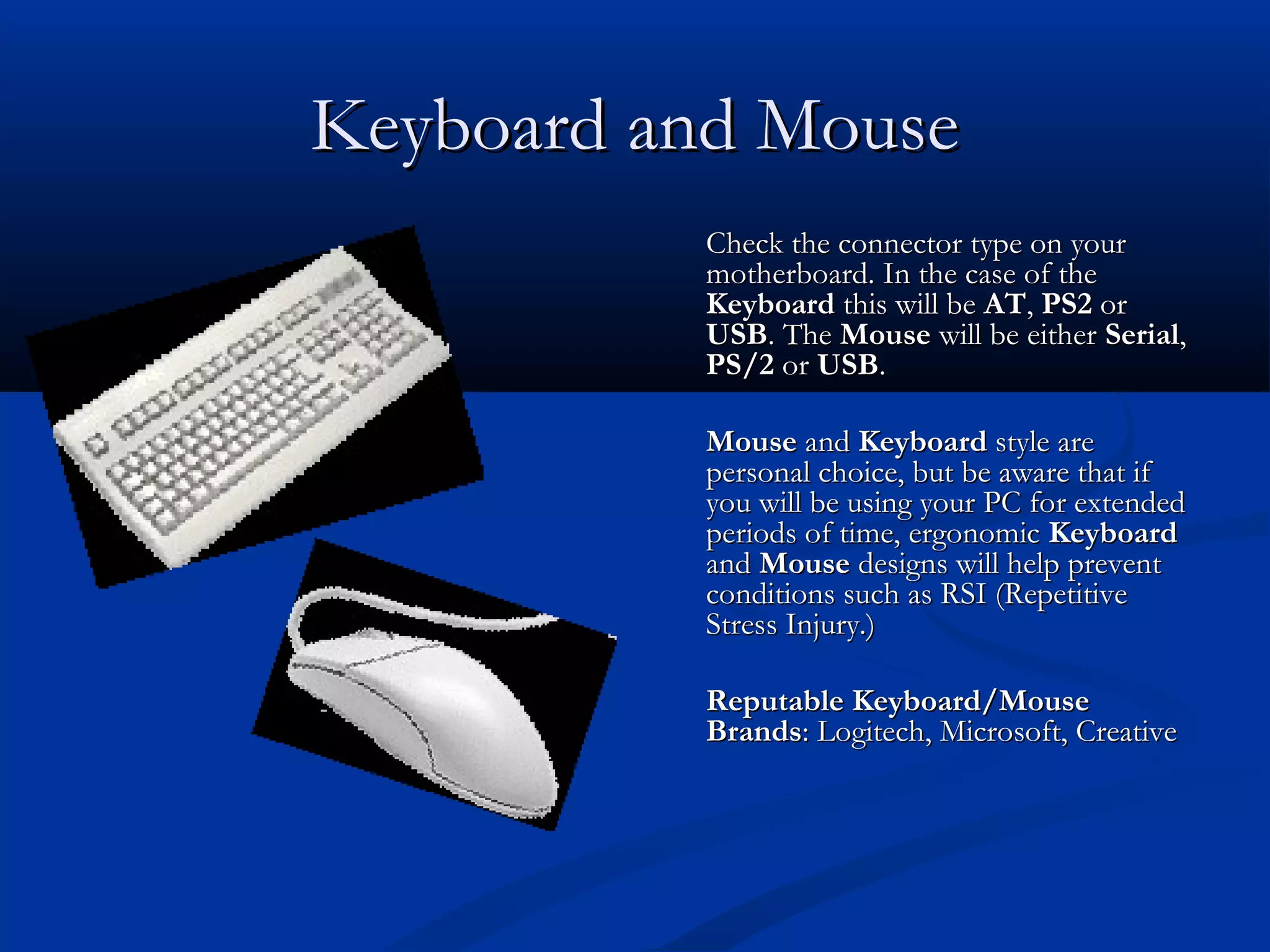 Keyboard and Mouse

Check the connector type on your motherboard. In the case of the Keyboard this will be AT, PS2 or USB. The Mouse will be either Serial, PS/2 or USB.

Mouse and Keyboard style are personal choice, but be aware that if you will be using your PC for extended periods of time, ergonomic Keyboard and Mouse designs will help prevent conditions such as RSI (Repetitive Stress Injury.)

Reputable Keyboard/Mouse Brands: Logitech, Microsoft, Creative